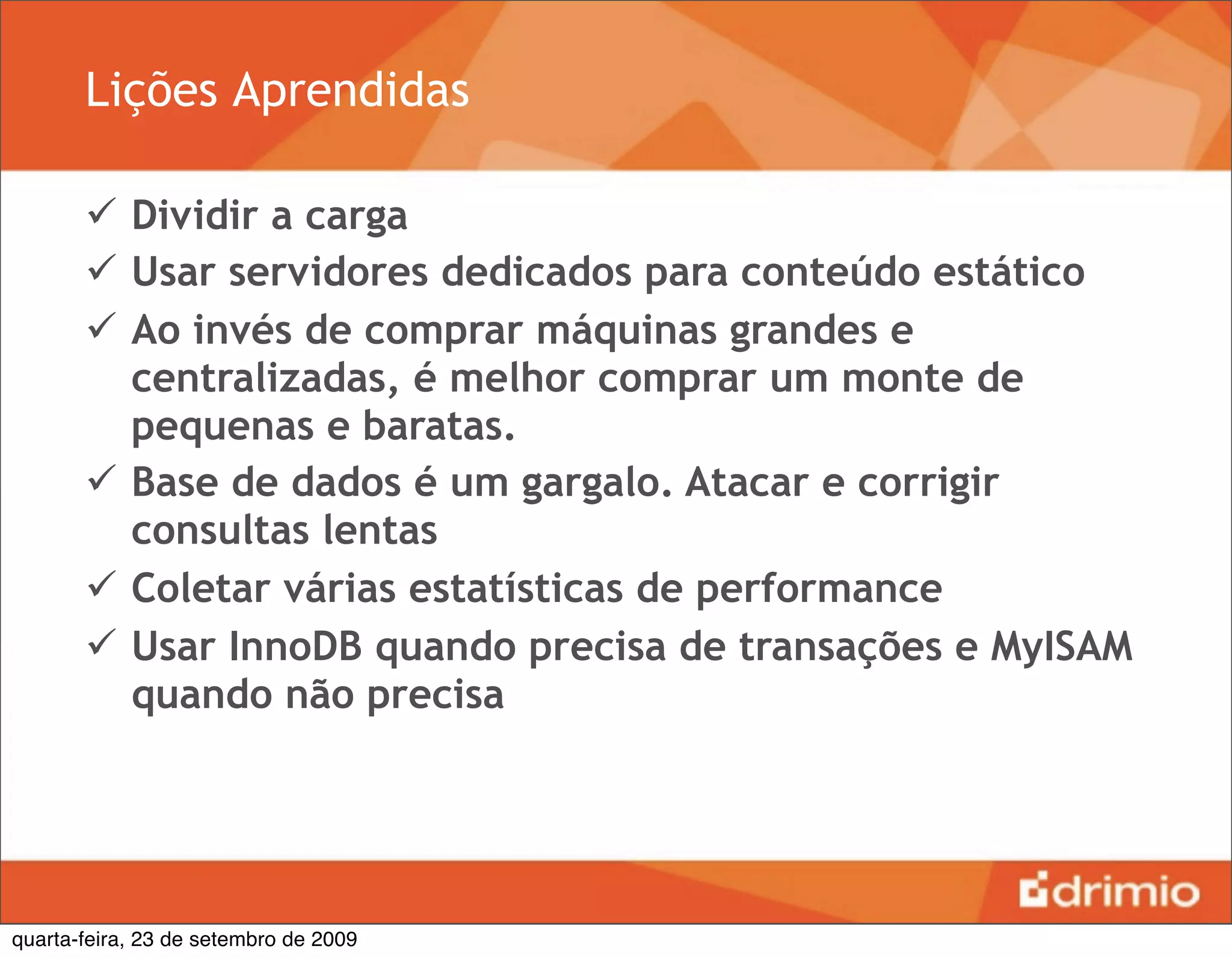 Lições Aprendidas

✓ Dividir a carga

✓ Usar servidores dedicados para conteúdo estático

✓ Ao invés de comprar máquinas grandes e centralizadas, é melhor comprar um monte de pequenas e baratas.

✓ Base de dados é um gargalo. Atacar e corrigir consultas lentas

✓ Coletar várias estatísticas de performance

✓ Usar InnoDB quando precisa de transações e MyISAM quando não precisa

drimio

quarta-feira, 23 de setembro de 2009